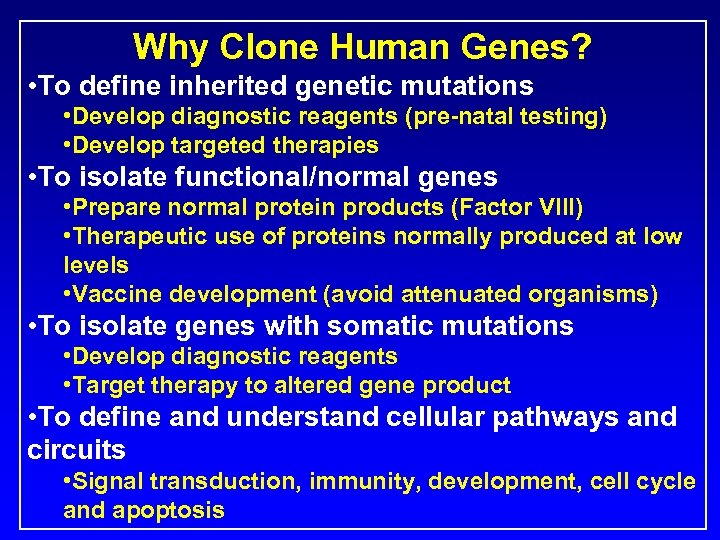 Why Clone Human Genes?

•To define inherited genetic mutations
•Develop diagnostic reagents (pre-natal testing)
•Develop targeted therapies

•To isolate functional/normal genes
•Prepare normal protein products (Factor VIII)
•Therapeutic use of proteins normally produced at low levels
•Vaccine development (avoid attenuated organisms)

•To isolate genes with somatic mutations
•Develop diagnostic reagents
•Target therapy to altered gene product

•To define and understand cellular pathways and circuits
•Signal transduction, immunity, development, cell cycle and apoptosis